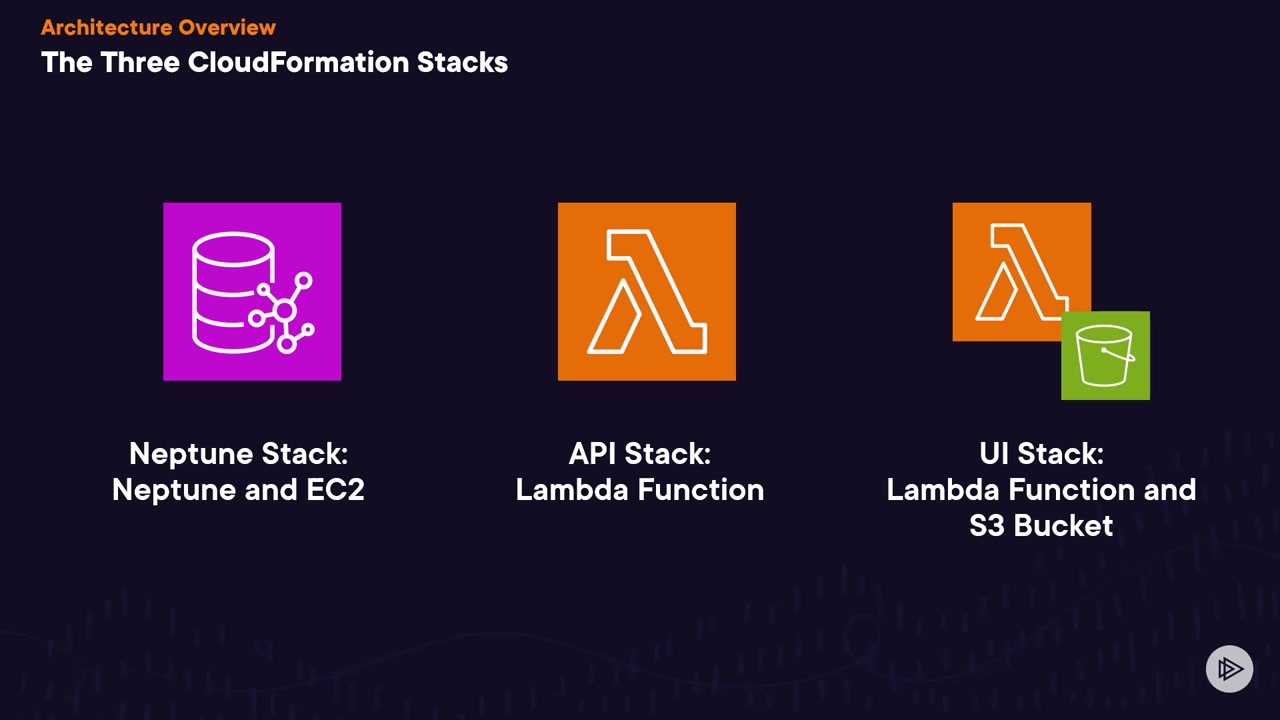 Architecture Overview
The Three CloudFormation Stacks

Neptune Stack:
Neptune and EC2

API Stack:
Lambda Function

UI Stack:
Lambda Function and S3 Bucket